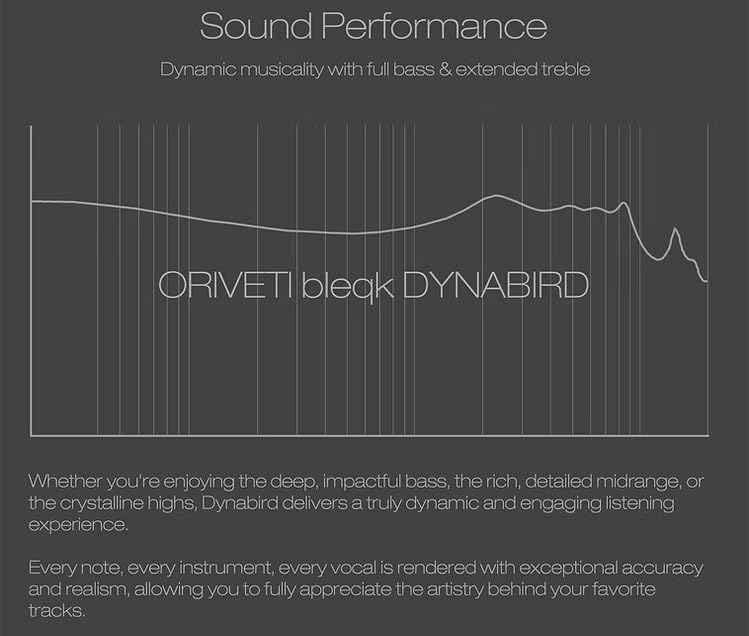 Sound Performance

Dynamic musicality with full bass & extended treble

ORIVETI bleqk DYNABIRD

Whether you're enjoying the deep, impactful bass, the rich, detailed midrange, or the crystalline highs, Dynabird delivers a truly dynamic and engaging listening experience.

Every note, every instrument, every vocal is rendered with exceptional accuracy and realism, allowing you to fully appreciate the artistry behind your favorite tracks.